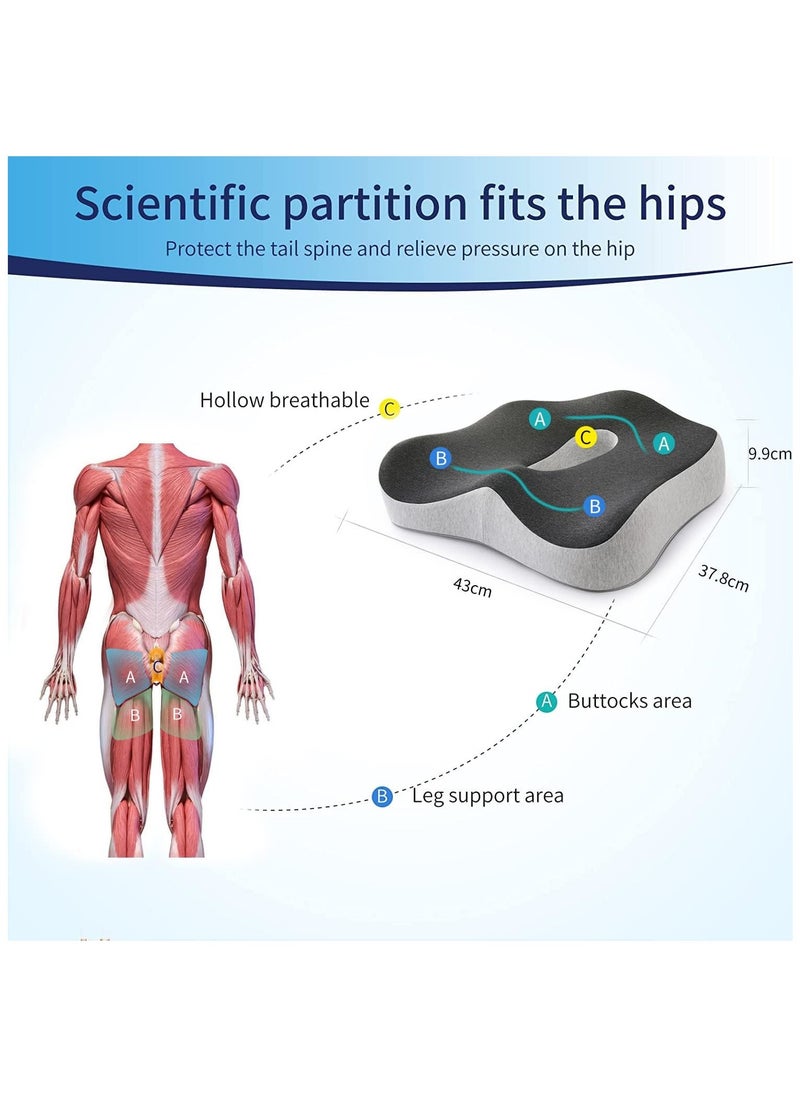 Scientific partition fits the hips

Protect the tail spine and relieve pressure on the hip

Hollow breathable C

A C A

B B

9.9cm

43cm

37.8cm

C
A A
B B

A Buttocks area

B Leg support area